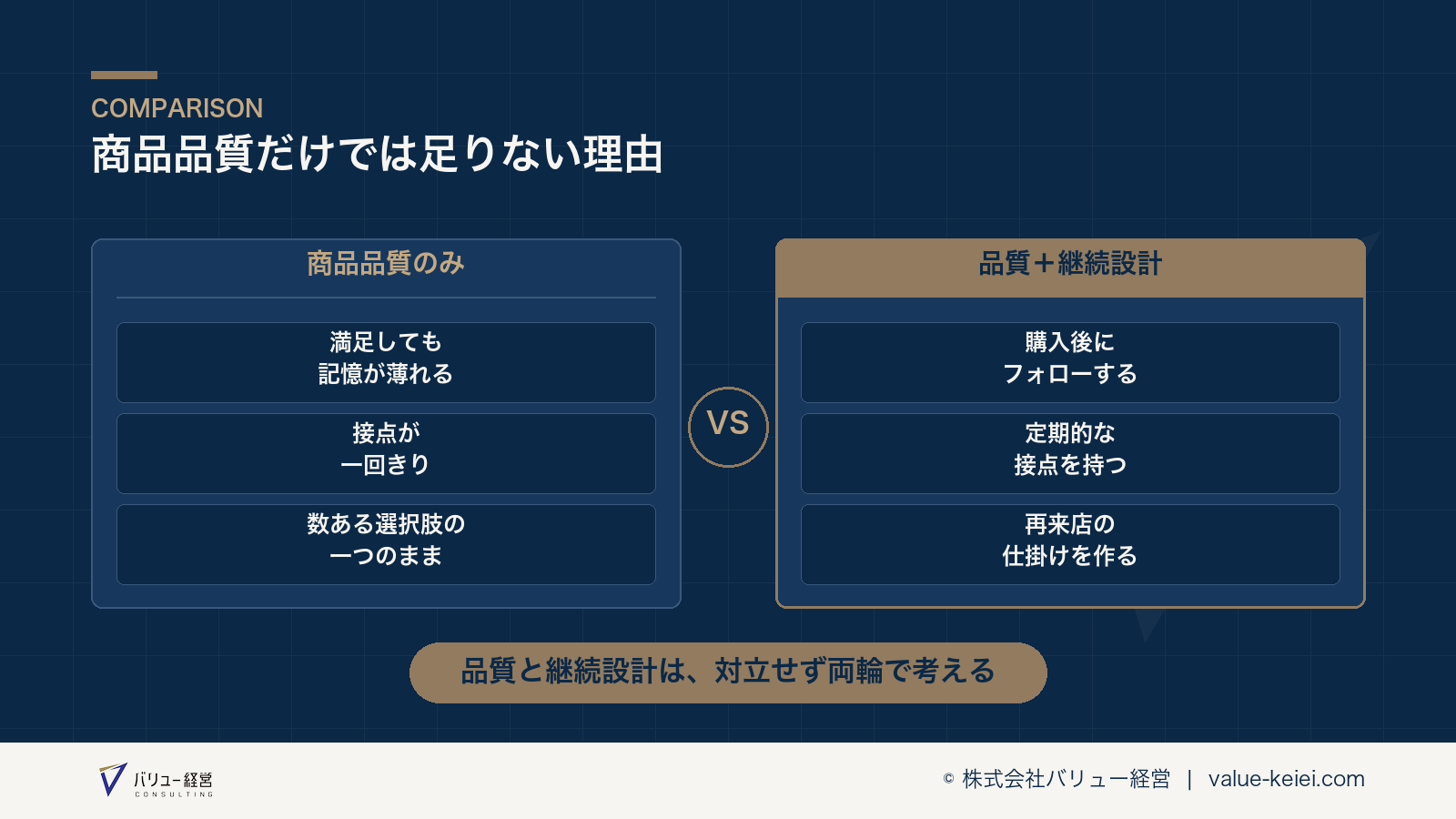 COMPARISON
商品品質だけでは足りない理由

商品品質のみ

満足しても
記憶が薄れる

接点が
一回きり

数ある選択肢の
一つのまま

VS

品質＋継続設計

購入後に
フォローする

定期的な
接点を持つ

再来店の
仕掛けを作る

品質と継続設計は、対立せず両輪で考える

バリュー経営
CONSULTING

© 株式会社バリュー経営 | value-keiei.com